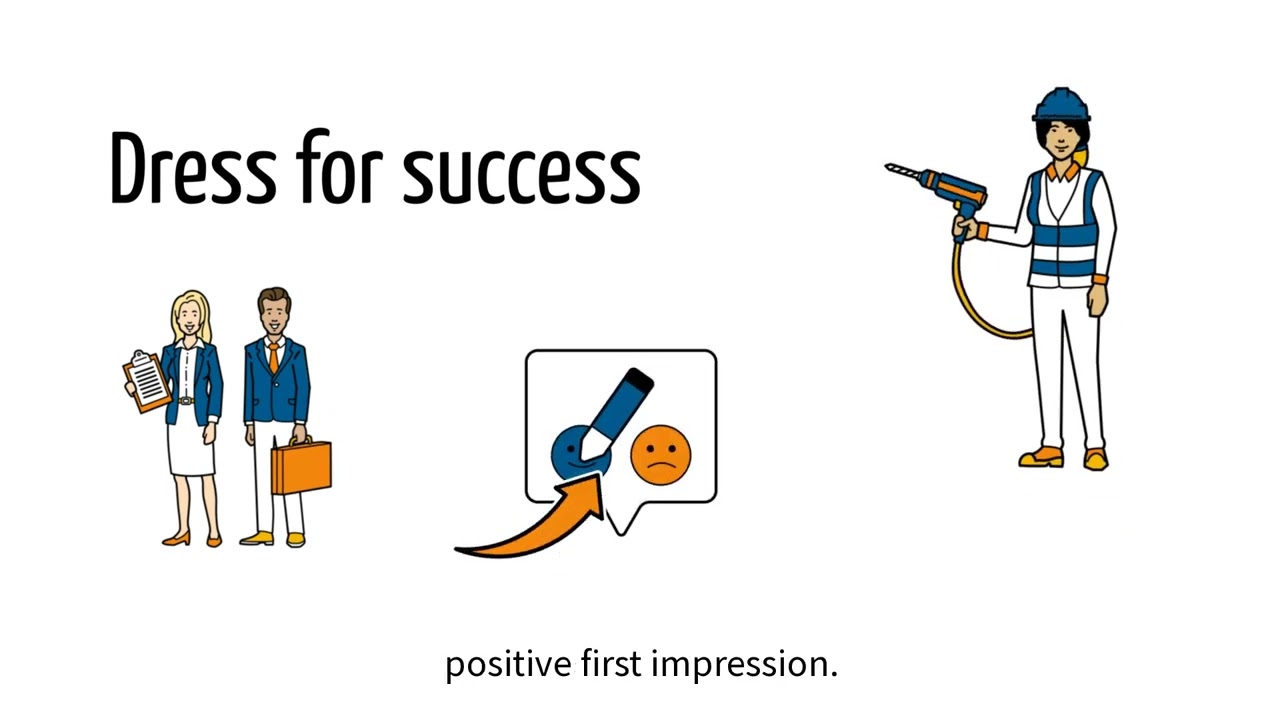 Dress for success

positive first impression.